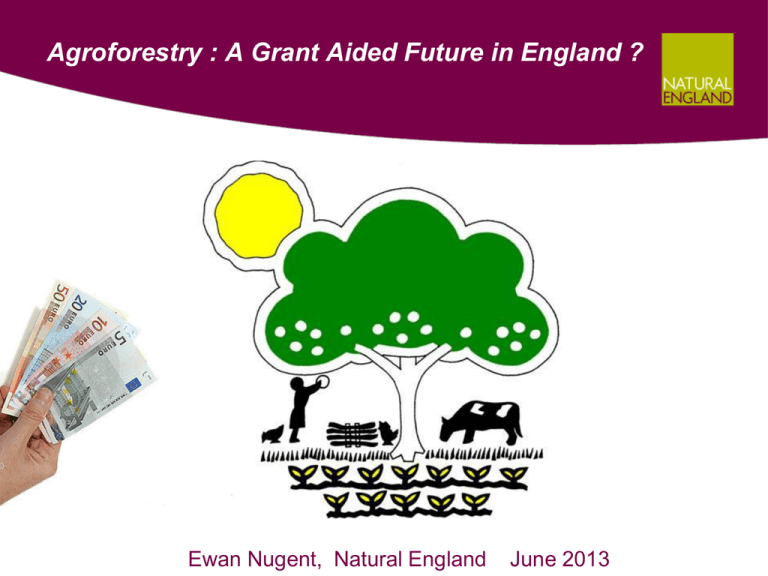 Agroforestry : A Grant Aided Future in England ?

NATURAL ENGLAND

50 EURO
20 EURO
10 EURO
5 EURO

Ewan Nugent, Natural England June 2013